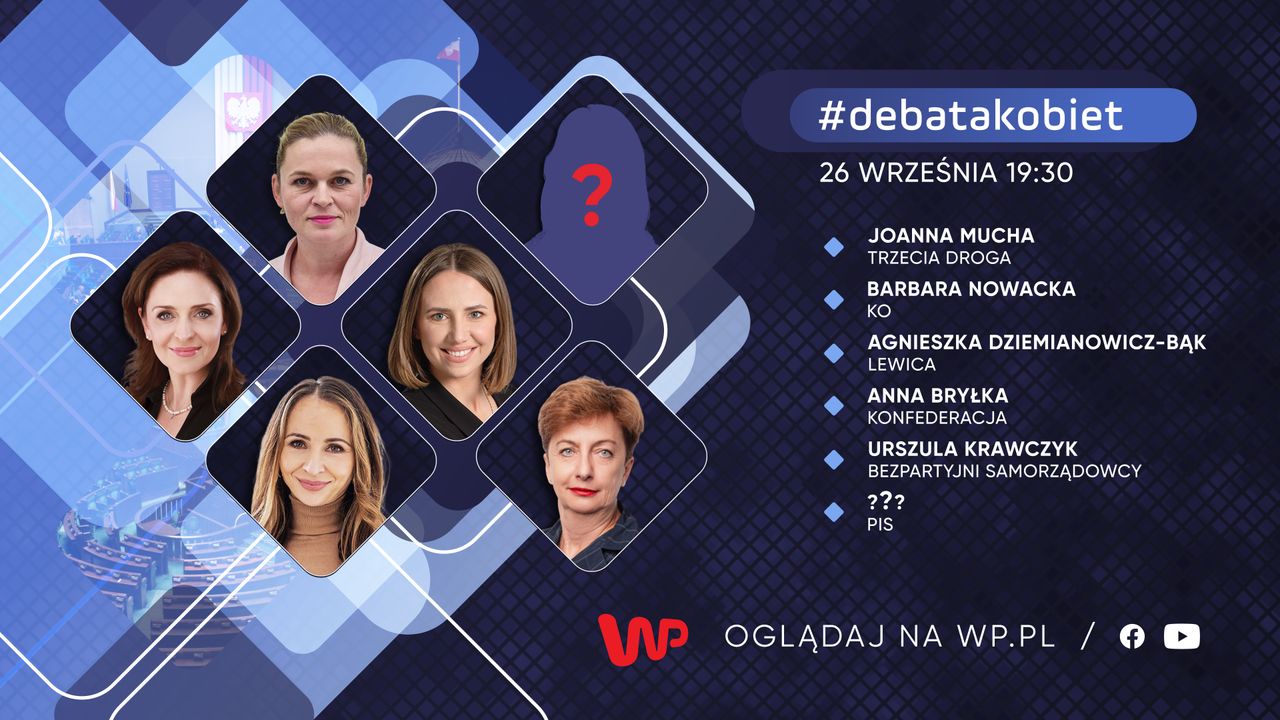 ?

#debatakobiet

26 WRZEŚNIA 19:30

JOANNA MUCHA
TRZECIA DROGA

BARBARA NOWACKA
KO

AGNIESZKA DZIEMIANOWICZ-BĄK
LEWICA

ANNA BRYŁKA
KONFEDERACJA

URSZULA KRAWCZYK
BEZPARTYJNI SAMORZĄDOWCY

???
PIS

WP OGLĄDAJ NA WP.PL /